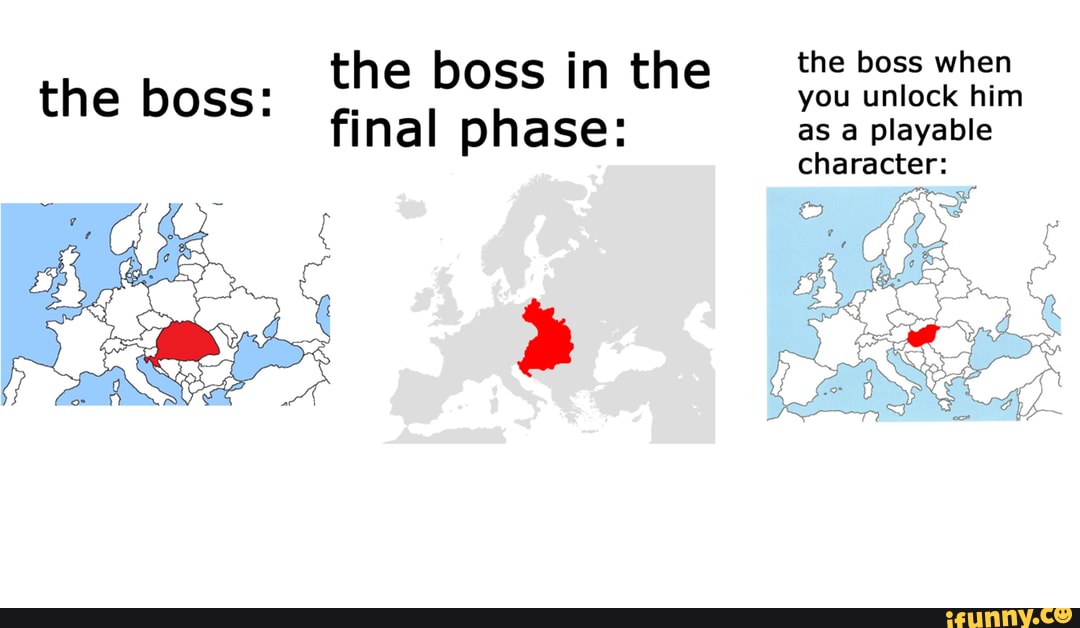 the boss:

the boss in the final phase:

the boss when you unlock him as a playable character:

ifunny.co